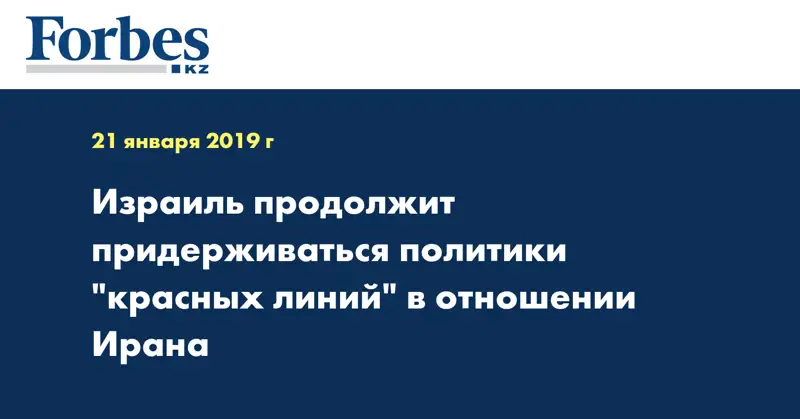 Forbes
KZ

21 января 2019 г

Израиль продолжит придерживаться политики "красных линий" в отношении Ирана